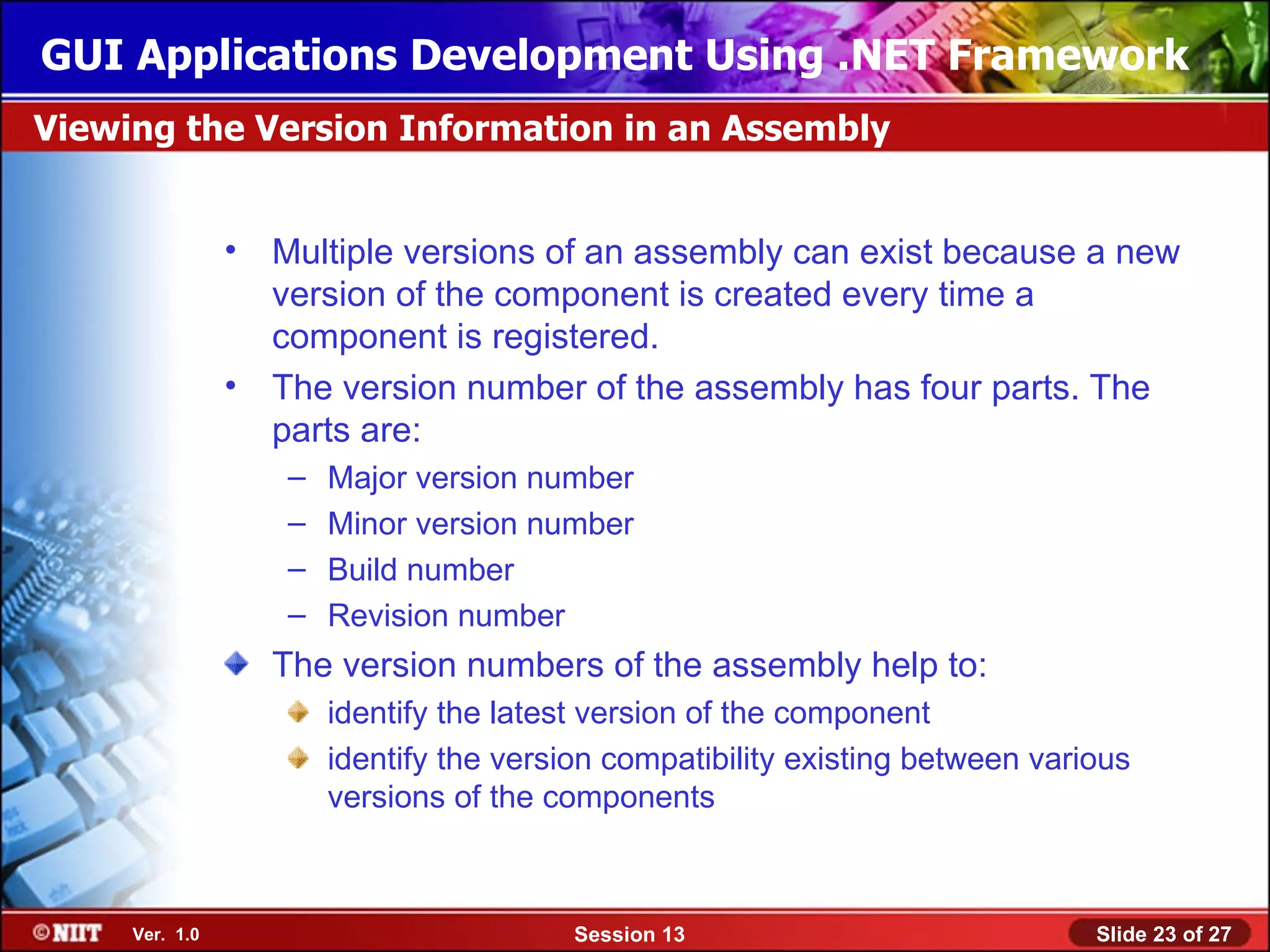 GUI Applications Development Using .NET Framework

Viewing the Version Information in an Assembly

• Multiple versions of an assembly can exist because a new version of the component is created every time a component is registered.

• The version number of the assembly has four parts. The parts are:

– Major version number
– Minor version number
– Build number
– Revision number

The version numbers of the assembly help to:

identify the latest version of the component

identify the version compatibility existing between various versions of the components

©NIIT Ver. 1.0 Session 13 Slide 23 of 27